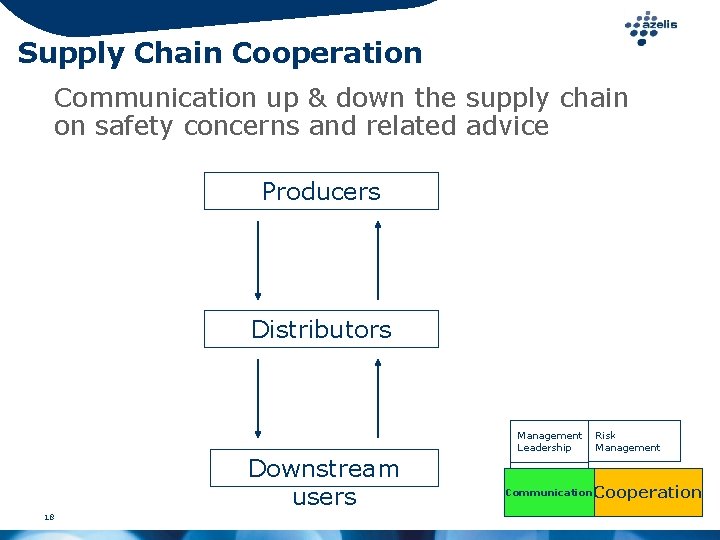 azelis

Supply Chain Cooperation

Communication up & down the supply chain on safety concerns and related advice

Producers

Distributors

Downstream users

Management Leadership

Risk Management

Communication

Cooperation

18